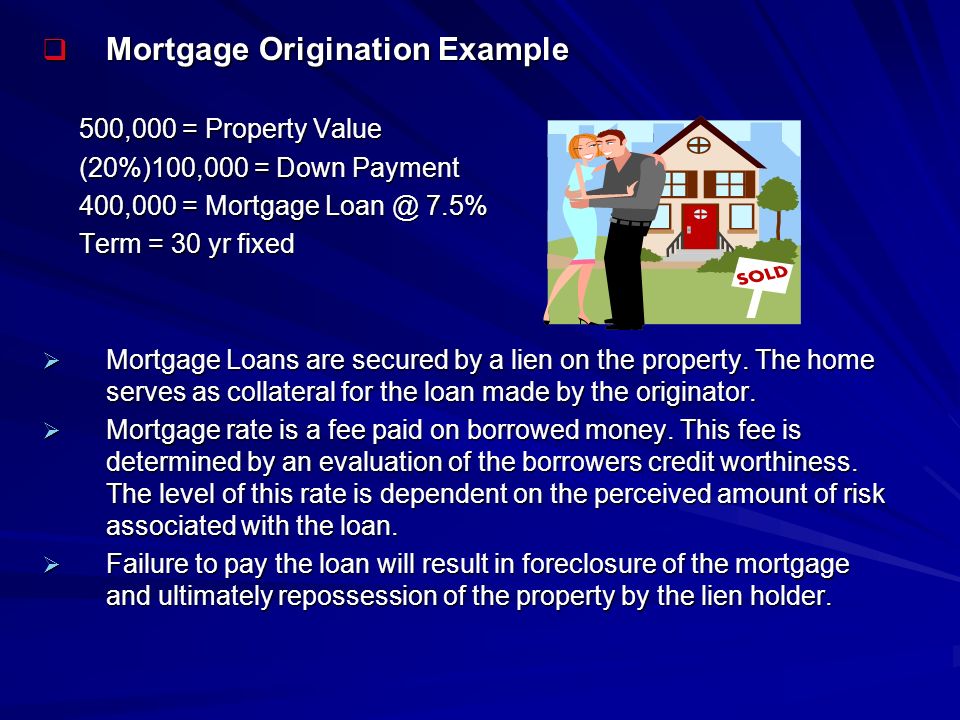 Mortgage Origination Example

500,000 = Property Value
(20%)100,000 = Down Payment
400,000 = Mortgage Loan @ 7.5%
Term = 30 yr fixed

SOLD

Mortgage Loans are secured by a lien on the property. The home serves as collateral for the loan made by the originator.

Mortgage rate is a fee paid on borrowed money. This fee is determined by an evaluation of the borrowers credit worthiness. The level of this rate is dependent on the perceived amount of risk associated with the loan.

Failure to pay the loan will result in foreclosure of the mortgage and ultimately repossession of the property by the lien holder.